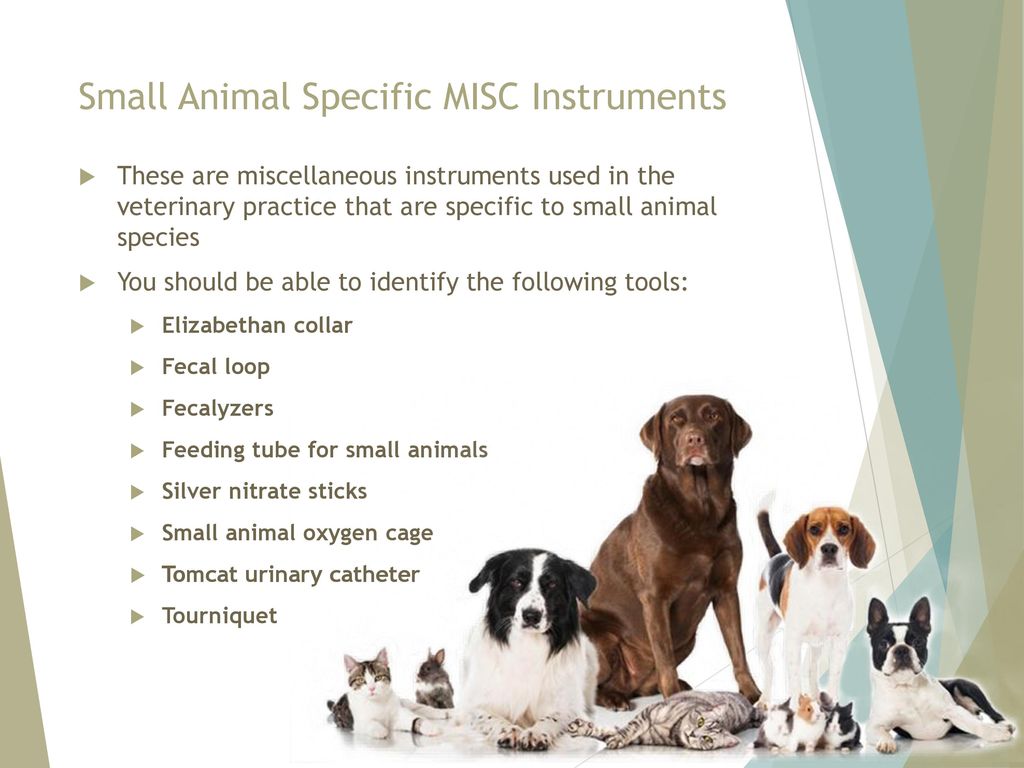 Small Animal Specific MISC Instruments

These are miscellaneous instruments used in the veterinary practice that are specific to small animal species

You should be able to identify the following tools:

Elizabethan collar

Fecal loop

Fecalyzers

Feeding tube for small animals

Silver nitrate sticks

Small animal oxygen cage

Tomcat urinary catheter

Tourniquet